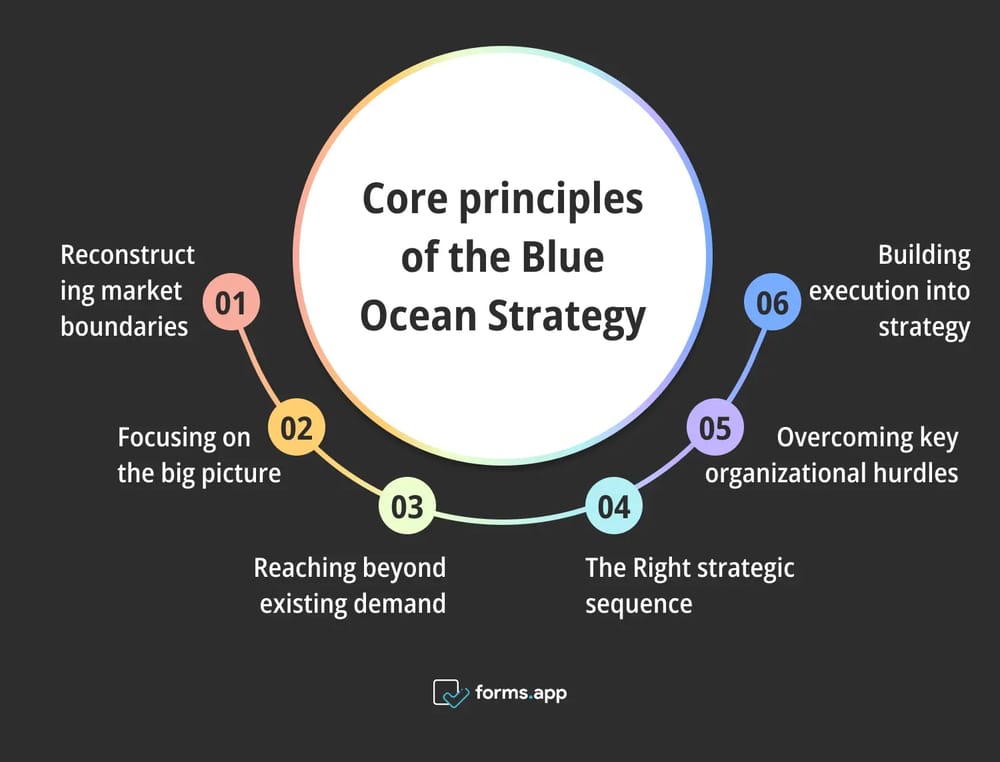 Core principles of the Blue Ocean Strategy

01
Reconstructing market boundaries

02
Focusing on the big picture

03
Reaching beyond existing demand

04
The Right strategic sequence

05
Overcoming key organizational hurdles

06
Building execution into strategy

forms.app